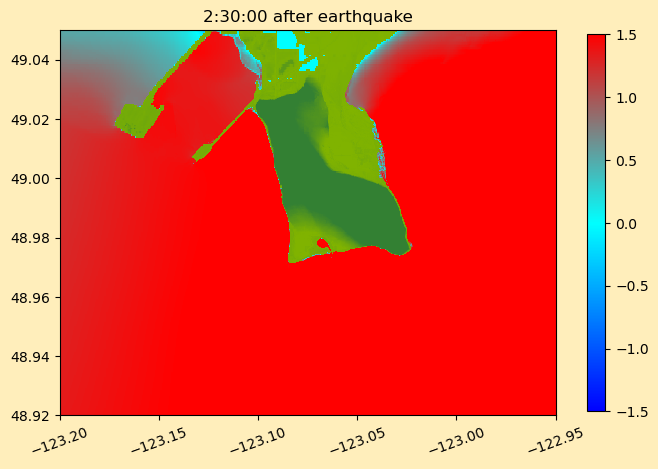 2:30:00 after earthquake

49.04
49.02
49.00
48.98
48.96
48.94
48.92

−123.20
−123.15
−123.10
−123.05
−123.00
−122.95

1.5
1.0
0.5
0.0
−0.5
−1.0
−1.5